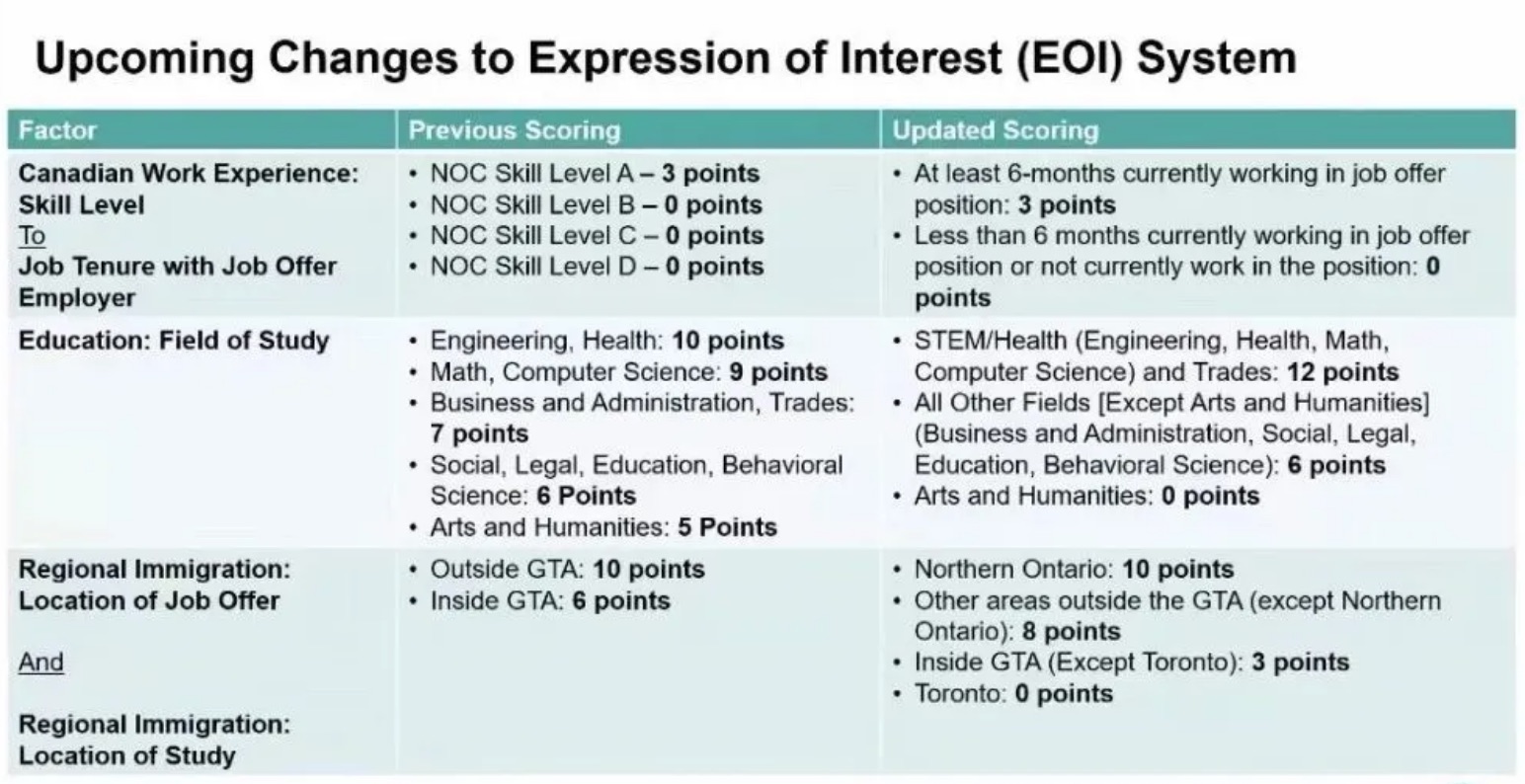 Upcoming Changes to Expression of Interest (EOI) System

| Factor | Previous Scoring | Updated Scoring |
|---|---|---|
| Canadian Work Experience: Skill Level To Job Tenure with Job Offer Employer | • NOC Skill Level A – 3 points • NOC Skill Level B – 0 points • NOC Skill Level C – 0 points • NOC Skill Level D – 0 points | • At least 6-months currently working in job offer position: 3 points • Less than 6 months currently working in job offer position or not currently work in the position: 0 points |
| Education: Field of Study | • Engineering, Health: 10 points • Math, Computer Science: 9 points • Business and Administration, Trades: 7 points • Social, Legal, Education, Behavioral Science: 6 Points • Arts and Humanities: 5 Points | • STEM/Health (Engineering, Health, Math, Computer Science) and Trades: 12 points • All Other Fields [Except Arts and Humanities] (Business and Administration, Social, Legal, Education, Behavioral Science): 6 points • Arts and Humanities: 0 points |
| Regional Immigration: Location of Job Offer And Regional Immigration: Location of Study | • Outside GTA: 10 points • Inside GTA: 6 points | • Northern Ontario: 10 points • Other areas outside the GTA (except Northern Ontario): 8 points • Inside GTA (Except Toronto): 3 points • Toronto: 0 points |